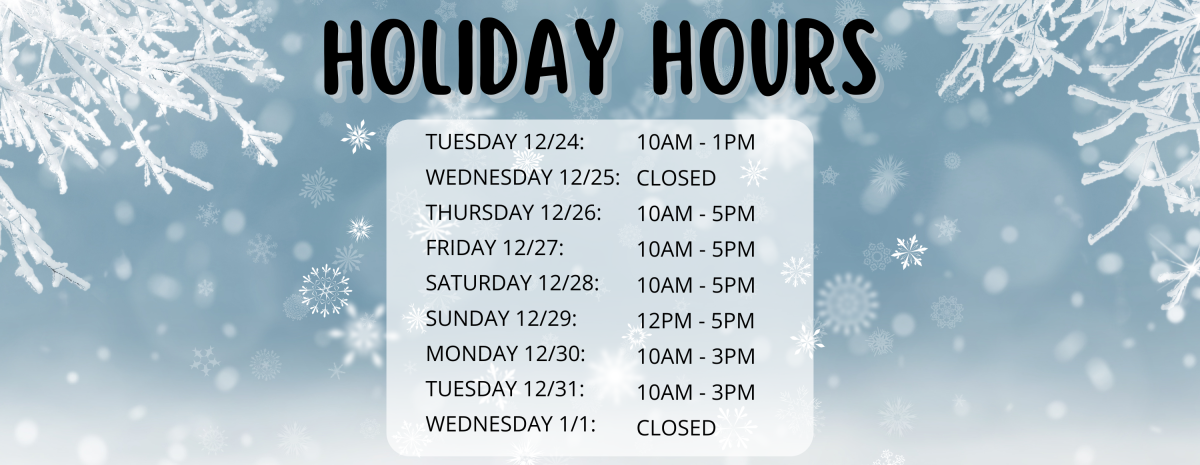 HOLIDAY HOURS

| | |
|---|---|
| TUESDAY 12/24: | 10AM - 1PM |
| WEDNESDAY 12/25: | CLOSED |
| THURSDAY 12/26: | 10AM - 5PM |
| FRIDAY 12/27: | 10AM - 5PM |
| SATURDAY 12/28: | 10AM - 5PM |
| SUNDAY 12/29: | 12PM - 5PM |
| MONDAY 12/30: | 10AM - 3PM |
| TUESDAY 12/31: | 10AM - 3PM |
| WEDNESDAY 1/1: | CLOSED |